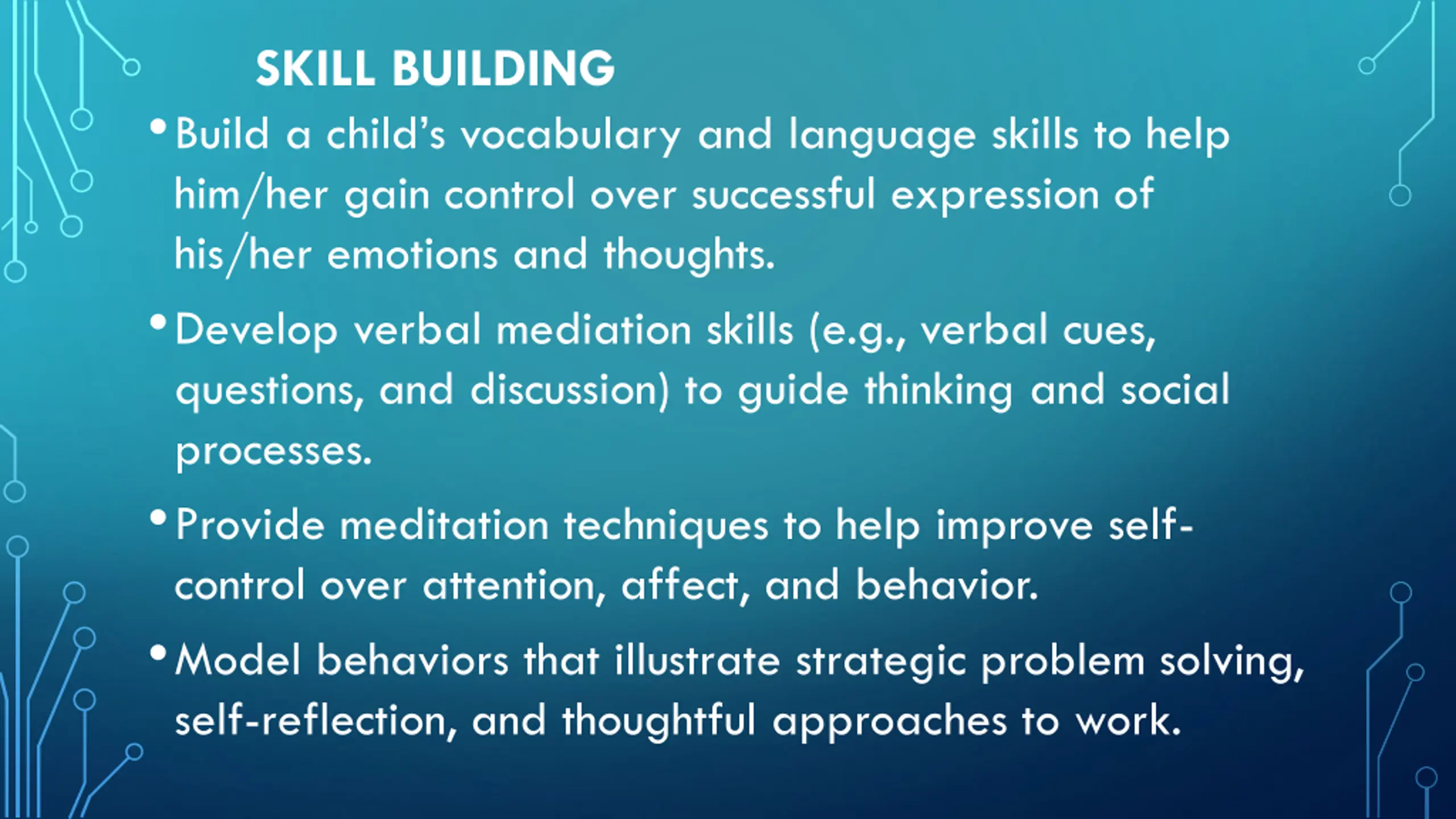 SKILL BUILDING

• Build a child's vocabulary and language skills to help him/her gain control over successful expression of his/her emotions and thoughts.

• Develop verbal mediation skills (e.g., verbal cues, questions, and discussion) to guide thinking and social processes.

• Provide meditation techniques to help improve self-control over attention, affect, and behavior.

• Model behaviors that illustrate strategic problem solving, self-reflection, and thoughtful approaches to work.